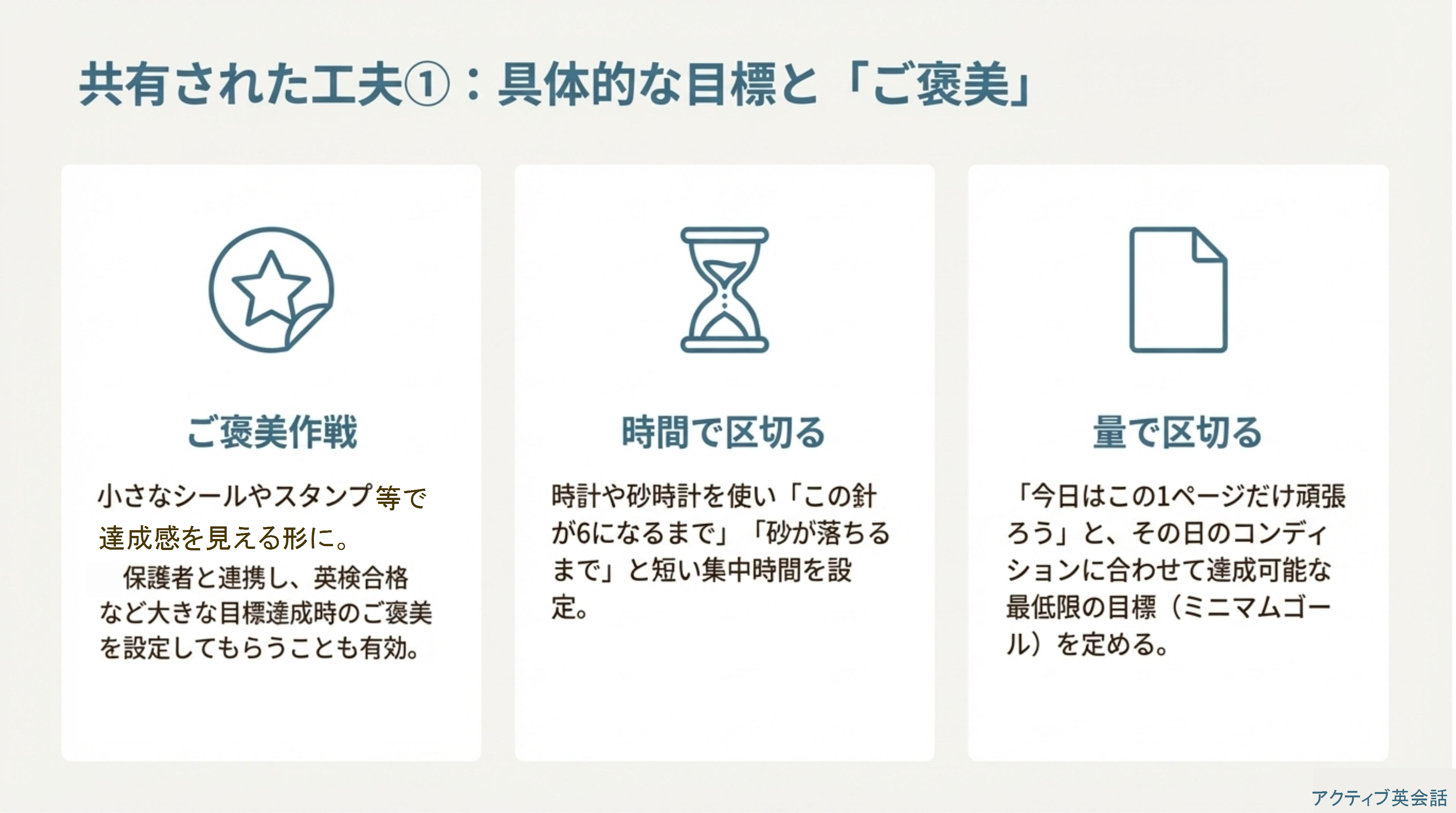 共有された工夫①：具体的な目標と「ご褒美」

ご褒美作戦

小さなシールやスタンプ等で達成感を見える形に。
保護者と連携し、英検合格など大きな目標達成時のご褒美を設定してもらうことも有効。

時間で区切る

時計や砂時計を使い「この針が6になるまで」「砂が落ちるまで」と短い集中時間を設定。

量で区切る

「今日はこの1ページだけ頑張ろう」と、その日のコンディションに合わせて達成可能な最低限の目標（ミニマムゴール）を定める。

アクティブ英会話